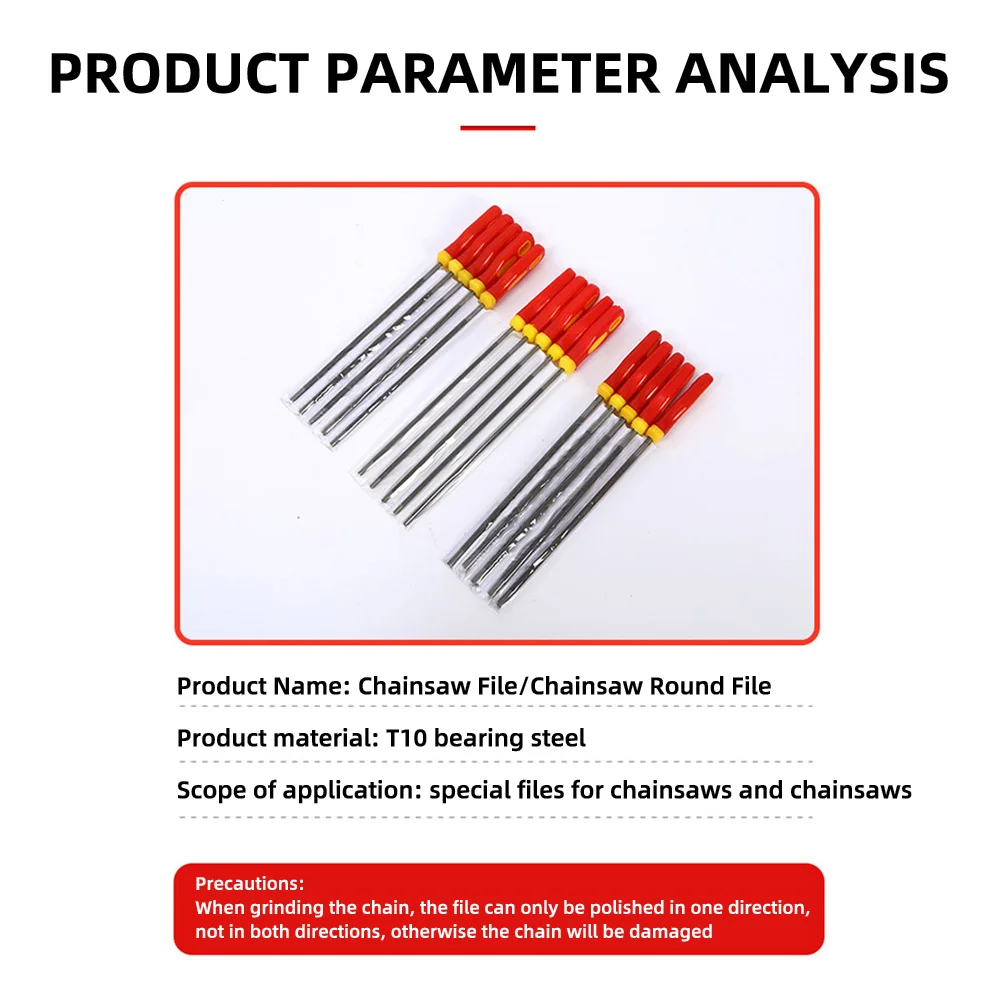 PRODUCT PARAMETER ANALYSIS

Product Name: Chainsaw File/Chainsaw Round File

Product material: T10 bearing steel

Scope of application: special files for chainsaws and chainsaws

Precautions:
When grinding the chain, the file can only be polished in one direction, not in both directions, otherwise the chain will be damaged